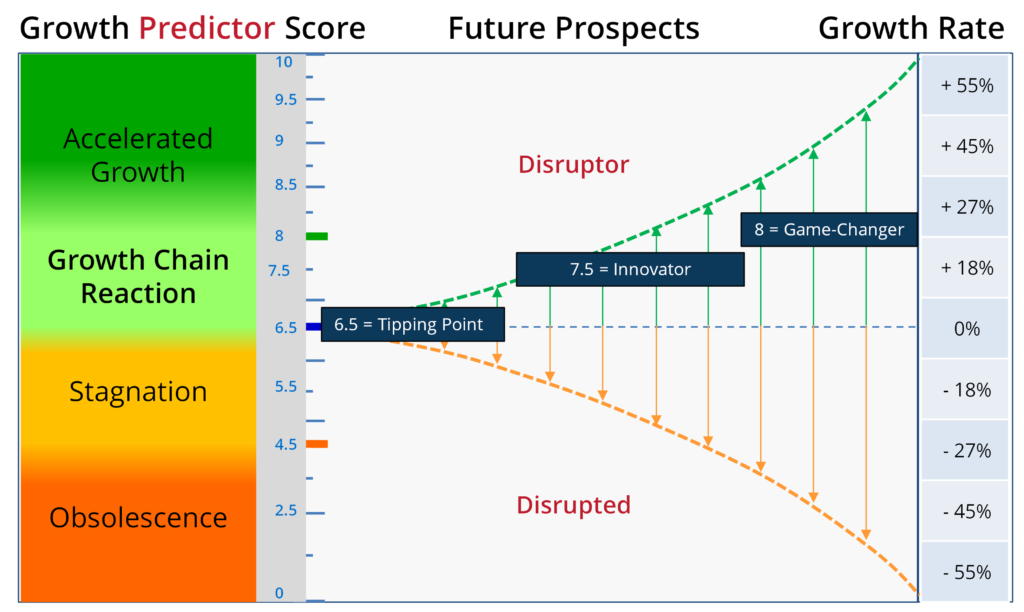 Growth Predictor Score Future Prospects Growth Rate

Accelerated Growth

Growth Chain Reaction

Stagnation

Obsolescence

10
9.5
9
8.5
8
7.5
6.5
5.5
4.5
2.5
0

Disruptor

8 = Game-Changer

7.5 = Innovator

6.5 = Tipping Point

Disrupted

+ 55%
+ 45%
+ 27%
+ 18%
0%
- 18%
- 27%
- 45%
- 55%